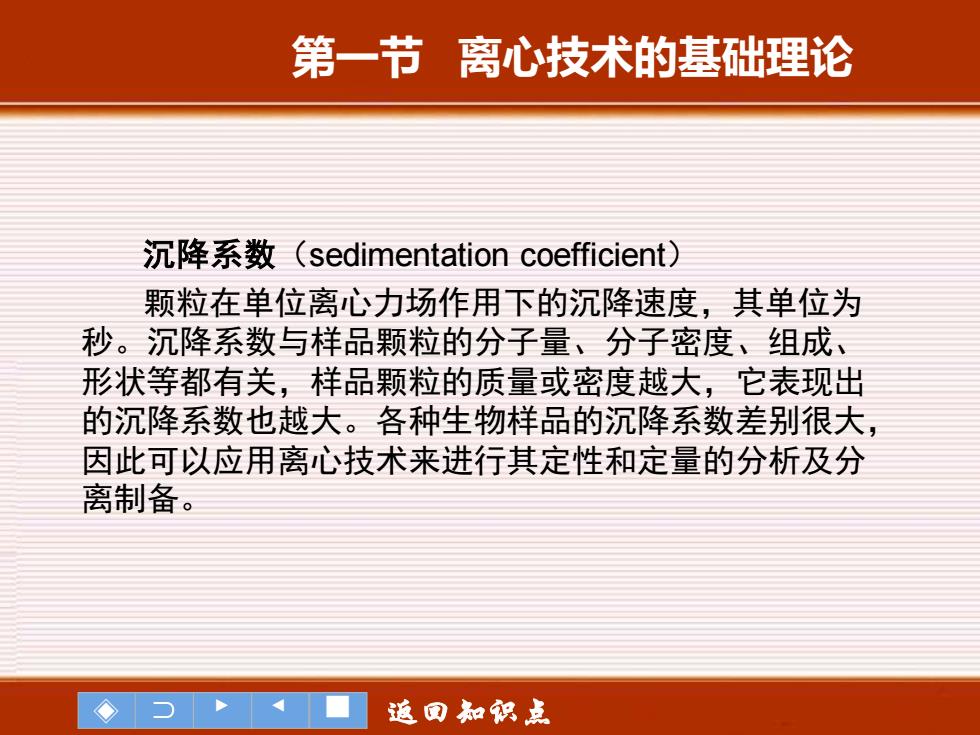 第一节　离心技术的基础理论

沉降系数（sedimentation coefficient）

颗粒在单位离心力场作用下的沉降速度，其单位为秒。沉降系数与样品颗粒的分子量、分子密度、组成、形状等都有关，样品颗粒的质量或密度越大，它表现出的沉降系数也越大。各种生物样品的沉降系数差别很大，因此可以应用离心技术来进行其定性和定量的分析及分离制备。

返回知识点